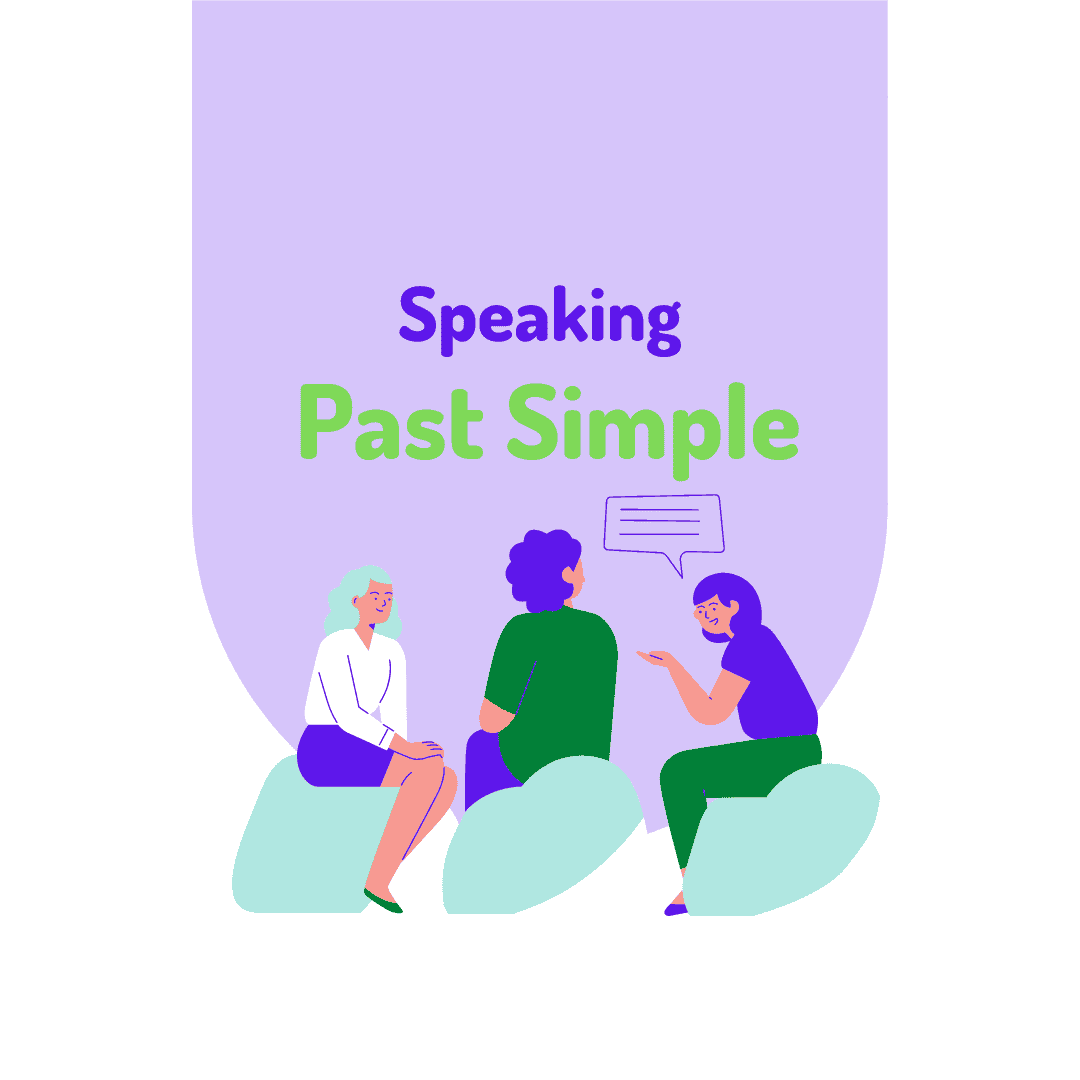 Speaking
Past Simple